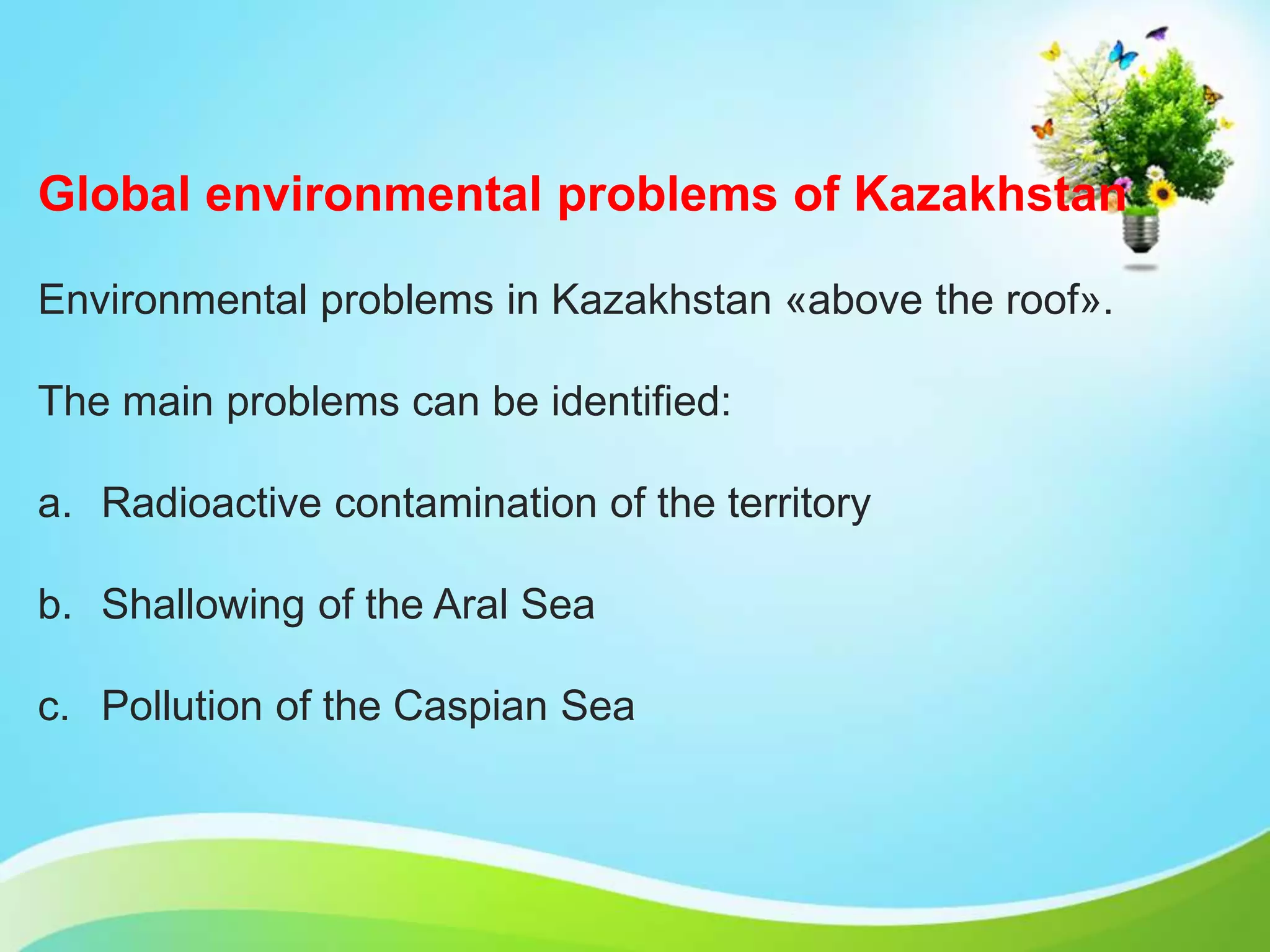 Global environmental problems of Kazakhstan

Environmental problems in Kazakhstan «above the roof».

The main problems can be identified:

a. Radioactive contamination of the territory

b. Shallowing of the Aral Sea

c. Pollution of the Caspian Sea